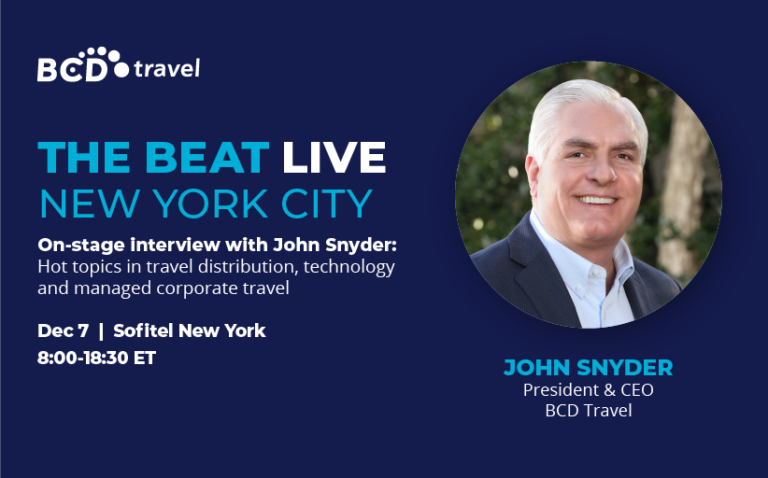 BCD travel

THE BEAT LIVE
NEW YORK CITY

On-stage interview with John Snyder: Hot topics in travel distribution, technology and managed corporate travel

Dec 7 | Sofitel New York
8:00-18:30 ET

JOHN SNYDER
President & CEO
BCD Travel